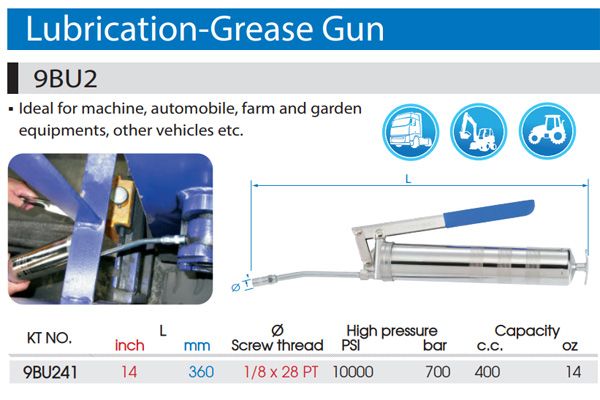 Lubrication-Grease Gun

9BU2

▪ Ideal for machine, automobile, farm and garden equipments, other vehicles etc.

L

Ø

| KT NO. | L inch | L mm | Ø Screw thread | High pressure PSI | High pressure bar | Capacity c.c. | Capacity oz |
|---|---|---|---|---|---|---|---|
| 9BU241 | 14 | 360 | 1/8 x 28 PT | 10000 | 700 | 400 | 14 |